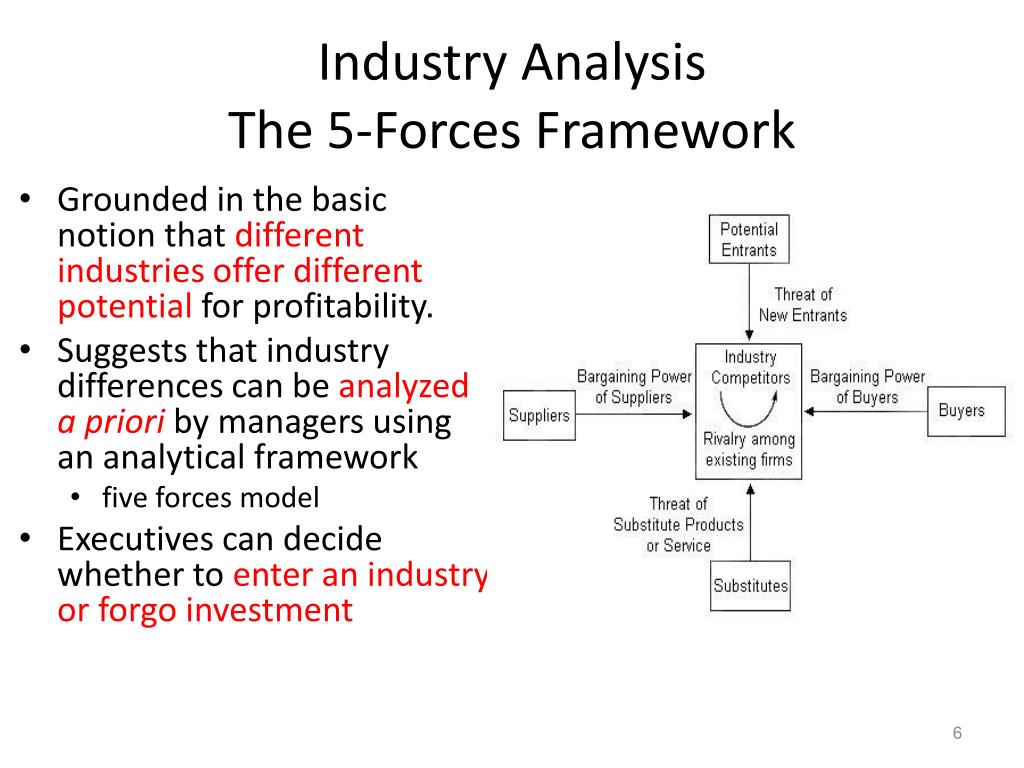 Industry Analysis
The 5-Forces Framework

• Grounded in the basic notion that different industries offer different potential for profitability.
• Suggests that industry differences can be analyzed a priori by managers using an analytical framework
  • five forces model
• Executives can decide whether to enter an industry or forgo investment

Potential Entrants
Threat of New Entrants
Suppliers
Bargaining Power of Suppliers
Industry Competitors
Rivalry among existing firms
Bargaining Power of Buyers
Buyers
Threat of Substitute Products or Service
Substitutes

6